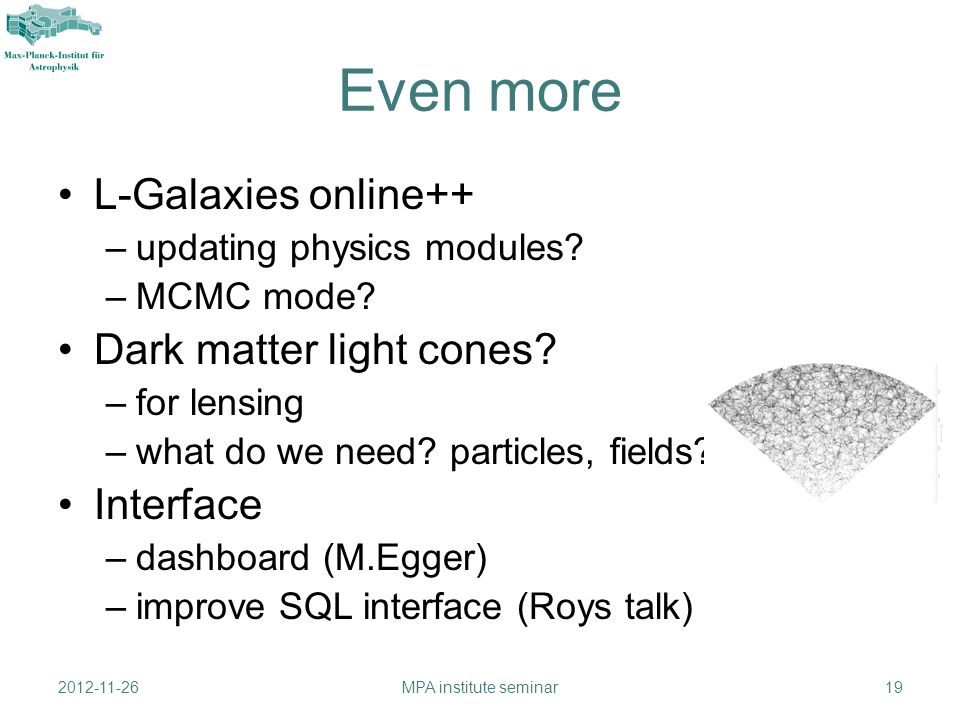 Max-Planck-Institut für Astrophysik

Even more

• L-Galaxies online++
– updating physics modules?
– MCMC mode?
• Dark matter light cones?
– for lensing
– what do we need? particles, fields?
• Interface
– dashboard (M.Egger)
– improve SQL interface (Roys talk)

2012-11-26
MPA institute seminar
19